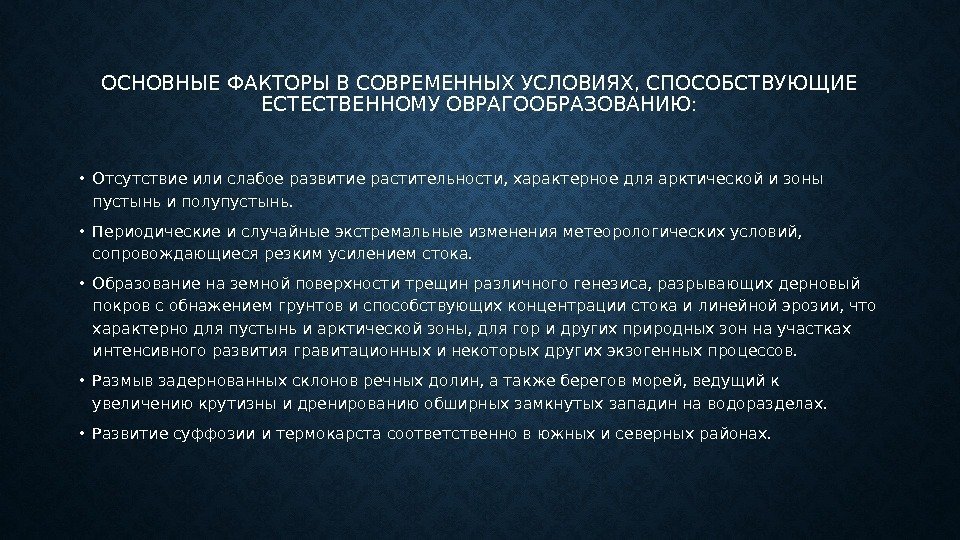 ОСНОВНЫЕ ФАКТОРЫ В СОВРЕМЕННЫХ УСЛОВИЯХ, СПОСОБСТВУЮЩИЕ ЕСТЕСТВЕННОМУ ОВРАГООБРАЗОВАНИЮ:

• Отсутствие или слабое развитие растительности, характерное для арктической и зоны пустынь и полупустынь.

• Периодические и случайные экстремальные изменения метеорологических условий, сопровождающиеся резким усилением стока.

• Образование на земной поверхности трещин различного генезиса, разрывающих дерновый покров с обнажением грунтов и способствующих концентрации стока и линейной эрозии, что характерно для пустынь и арктической зоны, для гор и других природных зон на участках интенсивного развития гравитационных и некоторых других экзогенных процессов.

• Размыв задернованных склонов речных долин, а также берегов морей, ведущий к увеличению крутизны и дренированию обширных замкнутых западин на водоразделах.

• Развитие суффозии и термокарста соответственно в южных и северных районах.